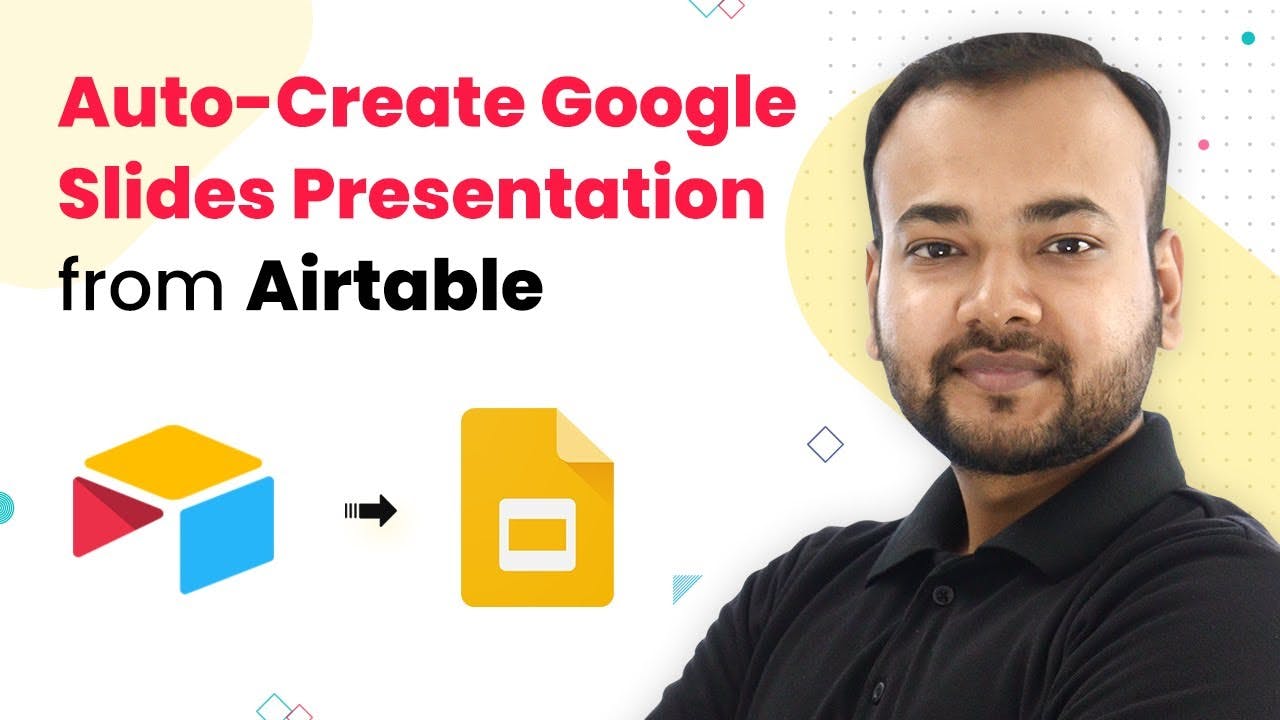 Auto-Create Google Slides Presentation from Airtable